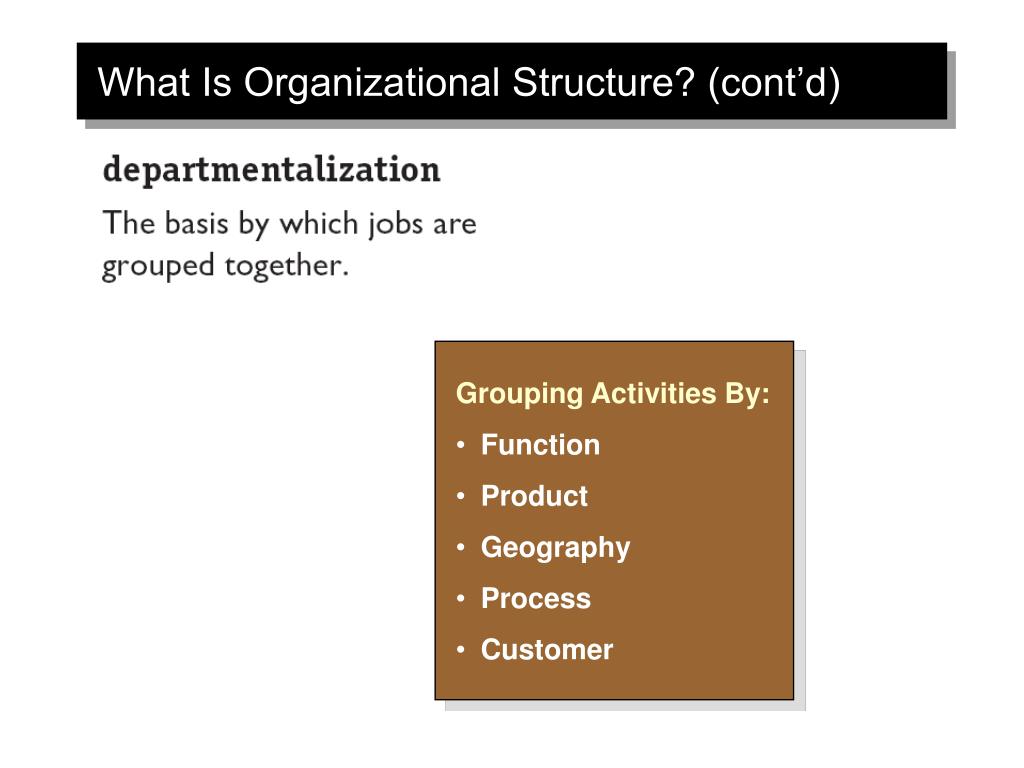 What Is Organizational Structure? (cont’d)

departmentalization

The basis by which jobs are grouped together.

Grouping Activities By:
• Function
• Product
• Geography
• Process
• Customer